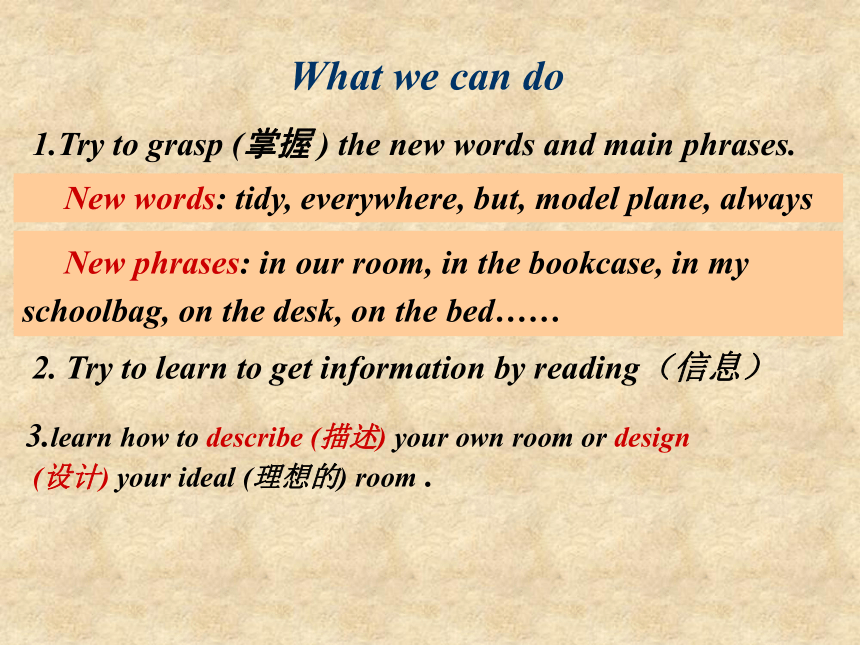 What we can do

1.Try to grasp (掌握) the new words and main phrases.

New words: tidy, everywhere, but, model plane, always

New phrases: in our room, in the bookcase, in my schoolbag, on the desk, on the bed……

2. Try to learn to get information by reading（信息）

3.learn how to describe (描述) your own room or design (设计) your ideal (理想的) room .